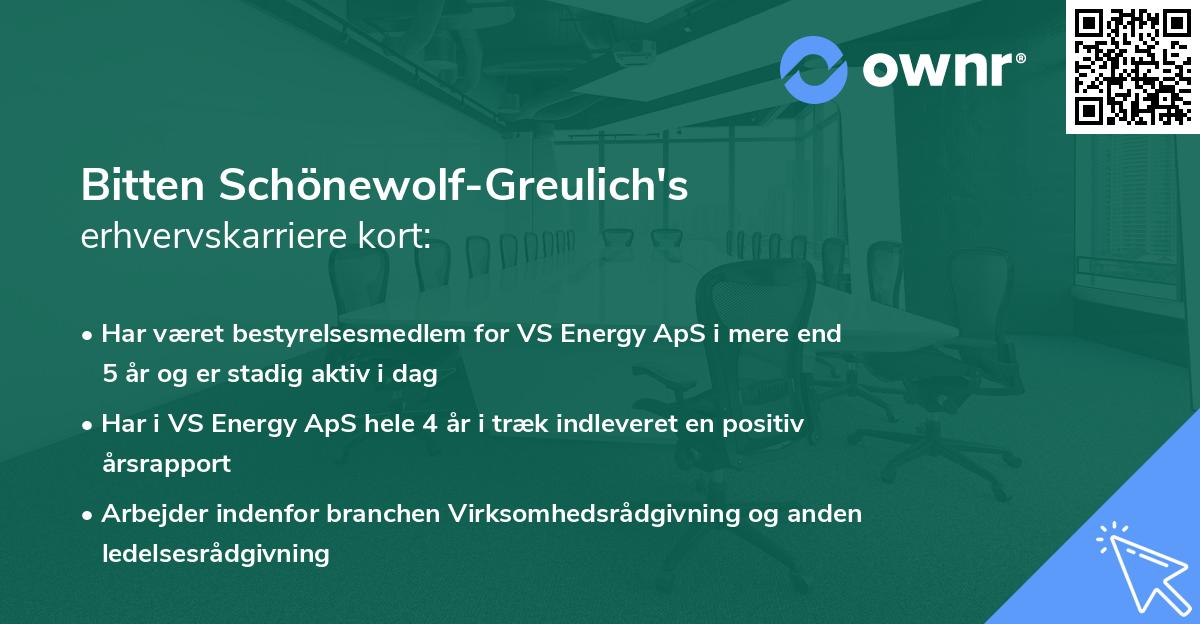 ownr®

Bitten Schönewolf-Greulich's
erhvervskarriere kort:

• Har været bestyrelsesmedlem for VS Energy ApS i mere end 5 år og er stadig aktiv i dag

• Har i VS Energy ApS hele 4 år i træk indleveret en positiv årsrapport

• Arbejder indenfor branchen Virksomhedsrådgivning og anden ledelsesrådgivning